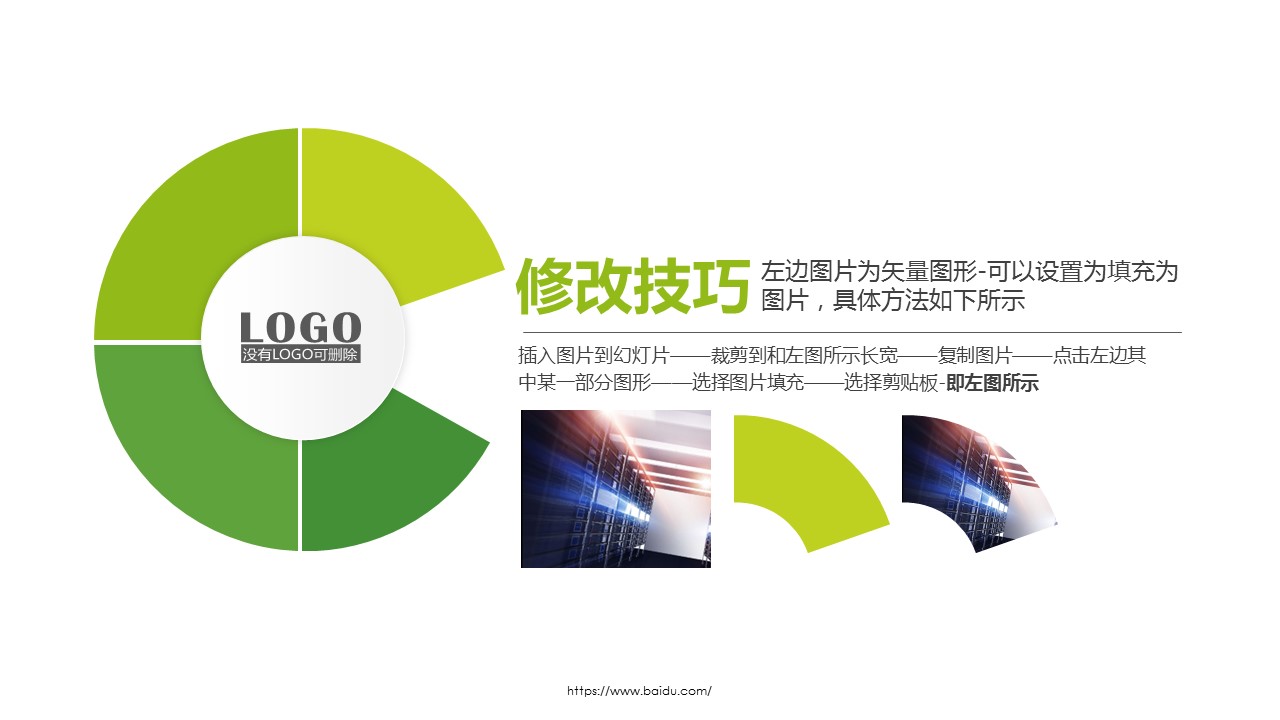 LOGO
没有LOGO可删除

修改技巧

左边图片为矢量图形-可以设置为填充为图片，具体方法如下所示

插入图片到幻灯片——裁剪到和左图所示长宽——复制图片——点击左边其中某一部分图形——选择图片填充——选择剪贴板-即左图所示

https://www.baidu.com/